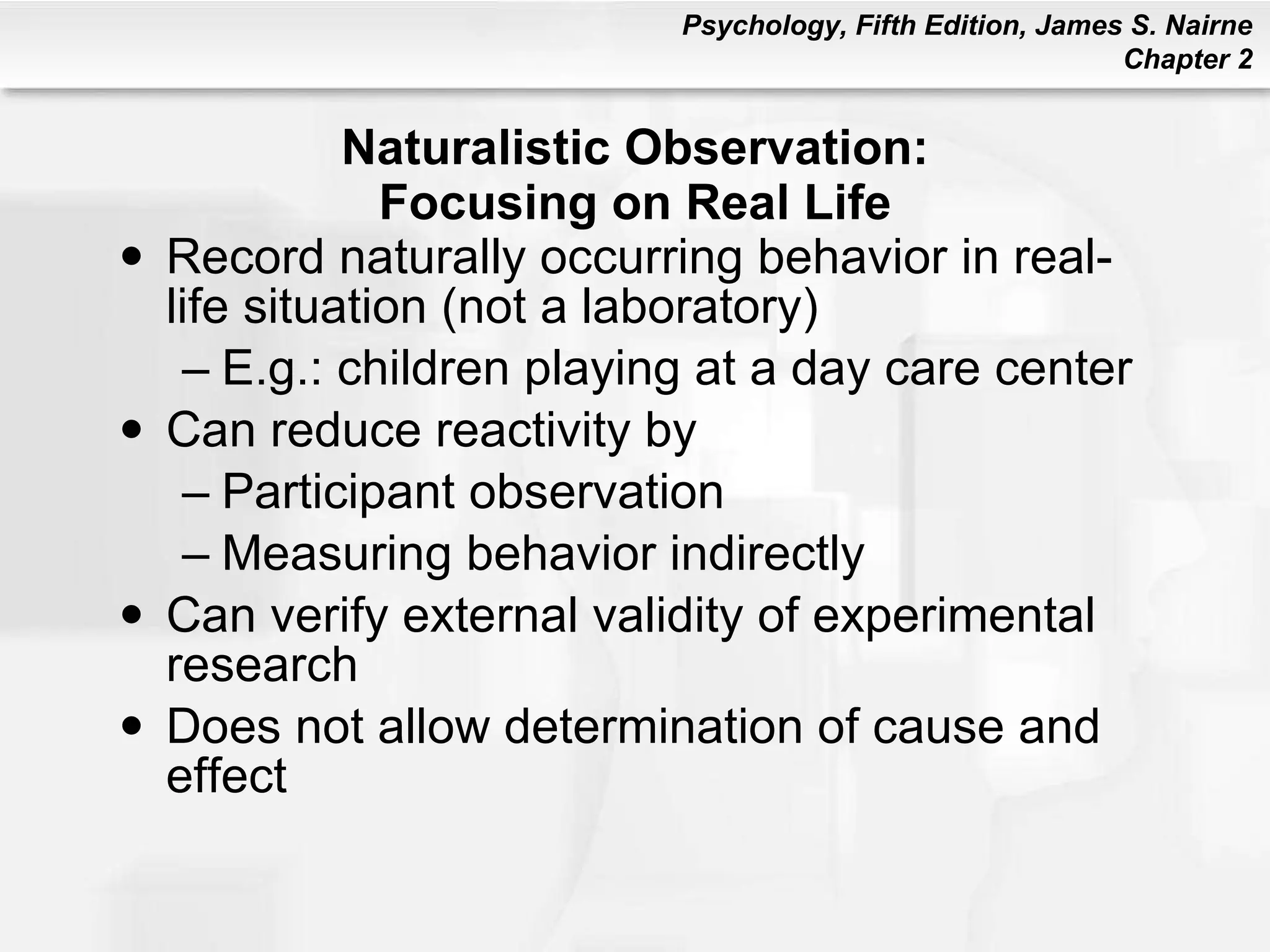 Psychology, Fifth Edition, James S. Nairne
Chapter 2

Naturalistic Observation:
Focusing on Real Life

• Record naturally occurring behavior in real-life situation (not a laboratory)
– E.g.: children playing at a day care center
• Can reduce reactivity by
– Participant observation
– Measuring behavior indirectly
• Can verify external validity of experimental research
• Does not allow determination of cause and effect